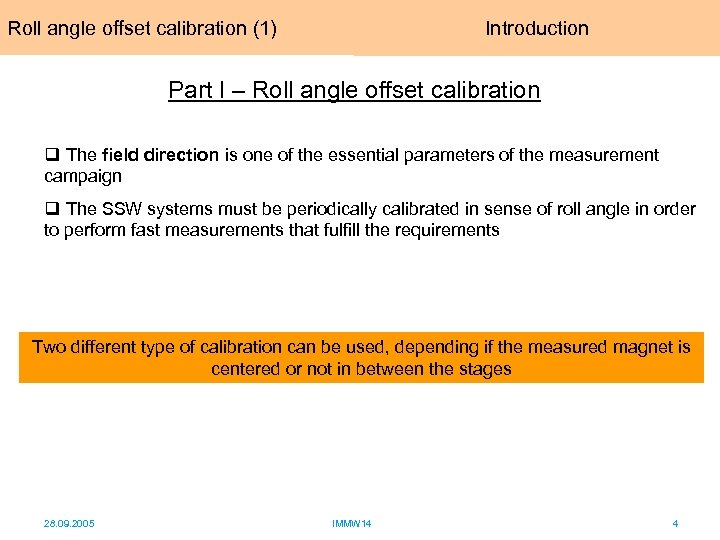 Roll angle offset calibration (1)

Introduction

Part I – Roll angle offset calibration

❑ The field direction is one of the essential parameters of the measurement campaign

❑ The SSW systems must be periodically calibrated in sense of roll angle in order to perform fast measurements that fulfill the requirements

Two different type of calibration can be used, depending if the measured magnet is centered or not in between the stages

28.09.2005

IMMW14

4